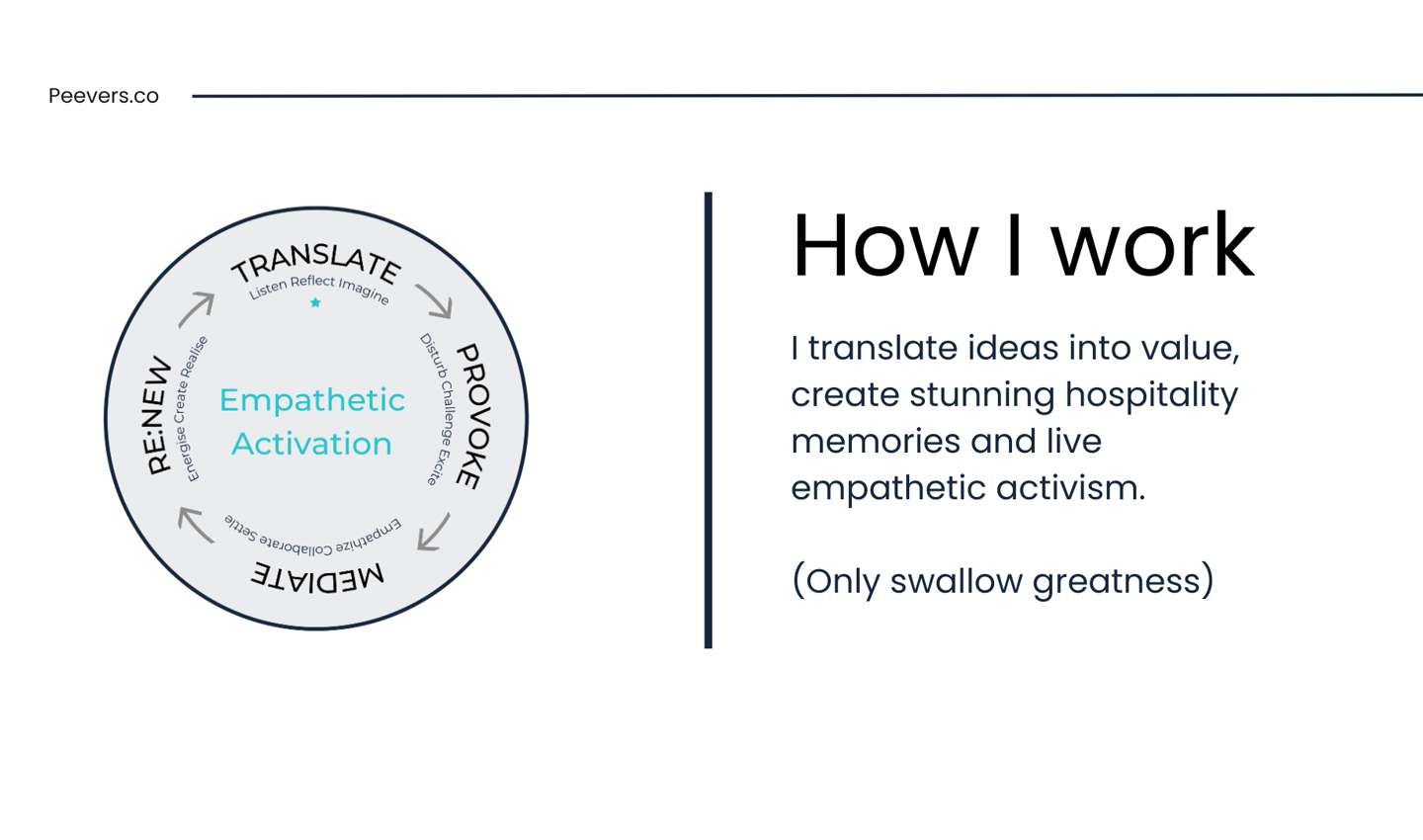 Peevers.co

TRANSLATE
Listen Reflect Imagine

PROVOKE
Disturb Challenge Excite

MEDIATE
Empathize Collaborate Settle

RE:NEW
Energise Create Realise

Empathetic Activation

How I work

I translate ideas into value, create stunning hospitality memories and live empathetic activism.

(Only swallow greatness)